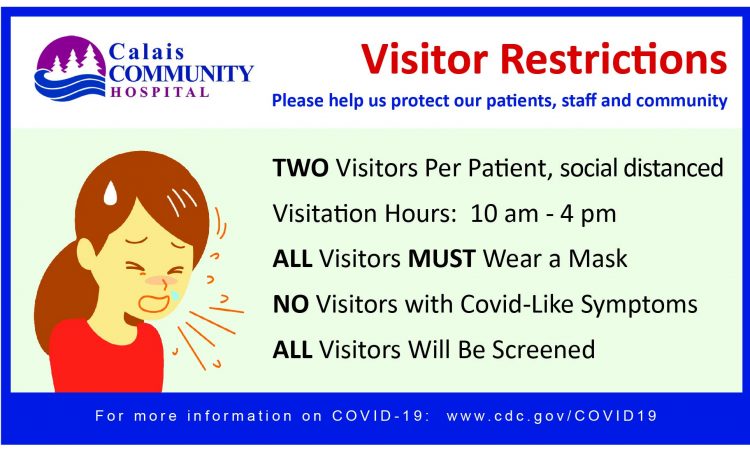 Calais COMMUNITY HOSPITAL

Visitor Restrictions

Please help us protect our patients, staff and community

TWO Visitors Per Patient, social distanced

Visitation Hours: 10 am - 4 pm

ALL Visitors MUST Wear a Mask

NO Visitors with Covid-Like Symptoms

ALL Visitors Will Be Screened

For more information on COVID-19: www.cdc.gov/COVID19